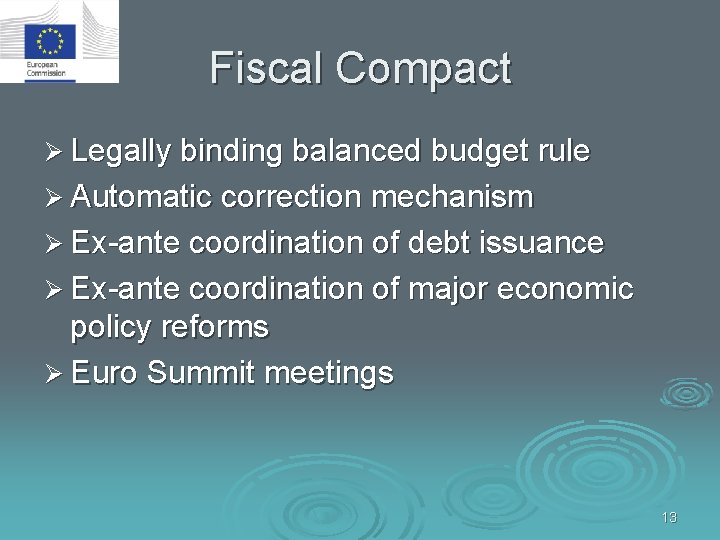 European Commission

Fiscal Compact

➢ Legally binding balanced budget rule
➢ Automatic correction mechanism
➢ Ex-ante coordination of debt issuance
➢ Ex-ante coordination of major economic policy reforms
➢ Euro Summit meetings

13